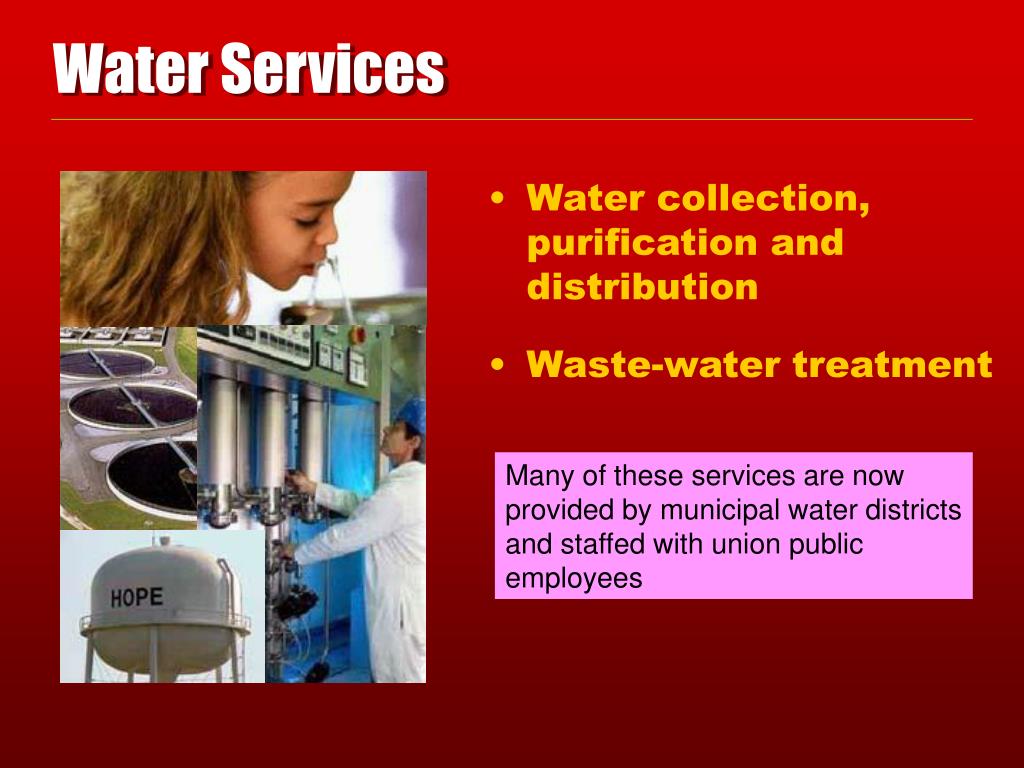 Water Services

HOPE

• Water collection, purification and distribution

• Waste-water treatment

Many of these services are now provided by municipal water districts and staffed with union public employees